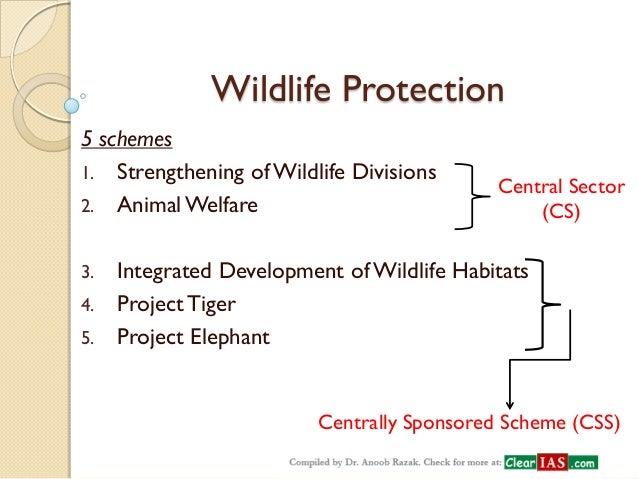 Wildlife Protection

5 schemes

1. Strengthening of Wildlife Divisions
2. Animal Welfare

Central Sector (CS)

3. Integrated Development of Wildlife Habitats
4. Project Tiger
5. Project Elephant

Centrally Sponsored Scheme (CSS)

Compiled by Dr. Anoob Razak. Check for more at: ClearIAS.com